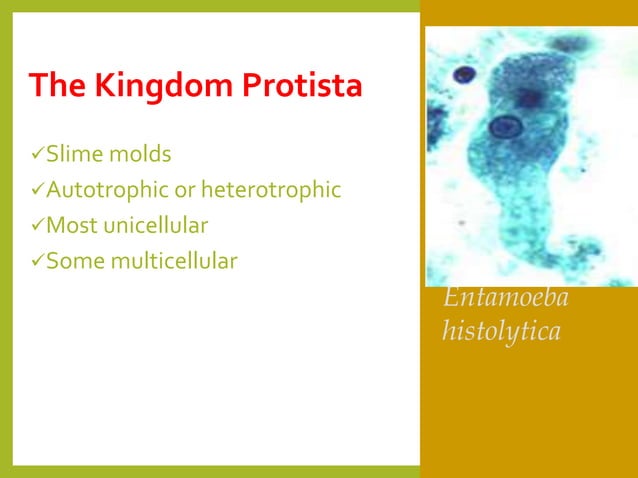 The Kingdom Protista

✓Slime molds
✓Autotrophic or heterotrophic
✓Most unicellular
✓Some multicellular

Entamoeba histolytica